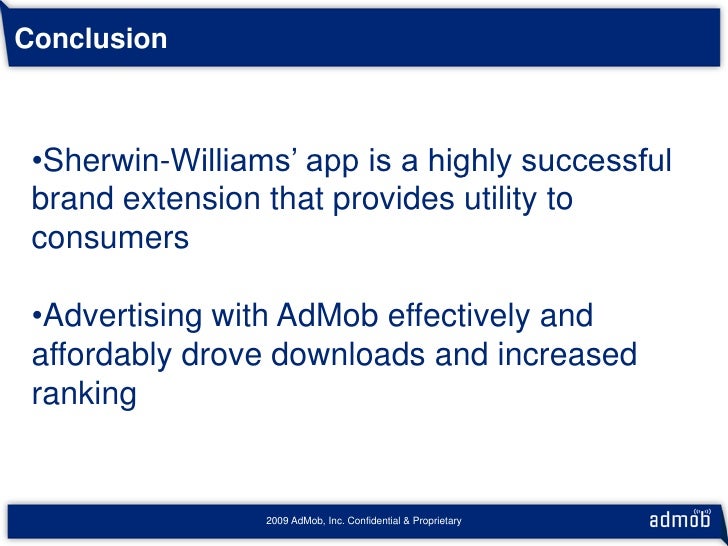 Conclusion

•Sherwin-Williams’ app is a highly successful brand extension that provides utility to consumers

•Advertising with AdMob effectively and affordably drove downloads and increased ranking

2009 AdMob, Inc. Confidential & Proprietary

admob